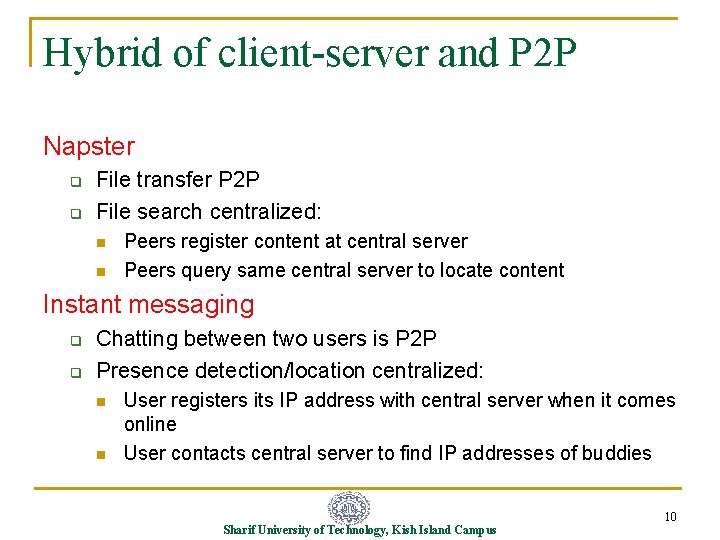 Hybrid of client-server and P2P

Napster

File transfer P2P

File search centralized:

Peers register content at central server

Peers query same central server to locate content

Instant messaging

Chatting between two users is P2P

Presence detection/location centralized:

User registers its IP address with central server when it comes online

User contacts central server to find IP addresses of buddies

Sharif University of Technology, Kish Island Campus

10